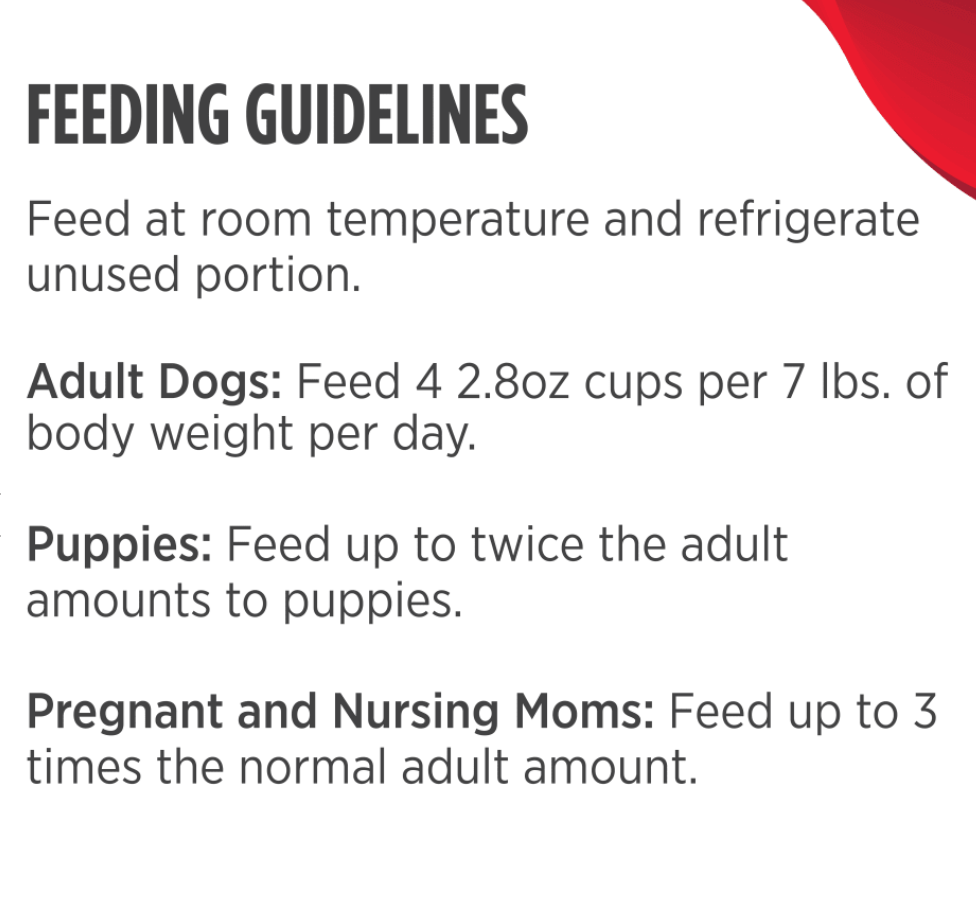 FEEDING GUIDELINES

Feed at room temperature and refrigerate unused portion.

Adult Dogs: Feed 4 2.8oz cups per 7 lbs. of body weight per day.

Puppies: Feed up to twice the adult amounts to puppies.

Pregnant and Nursing Moms: Feed up to 3 times the normal adult amount.